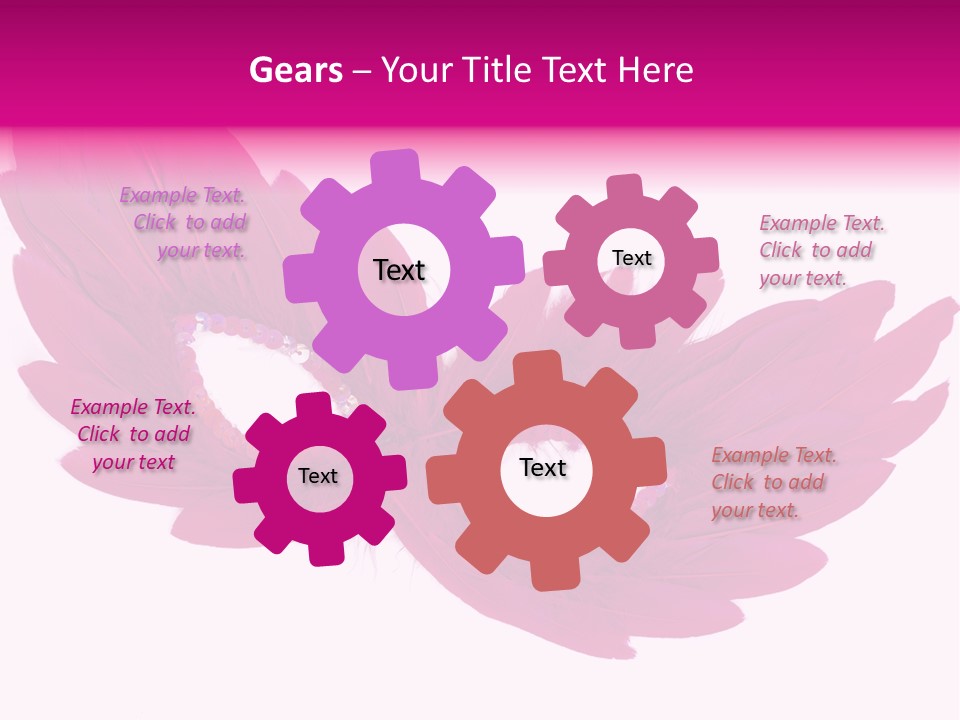 Gears – Your Title Text Here

Example Text. Click to add your text.

Text

Text

Example Text. Click to add your text.

Example Text. Click to add your text

Text

Text

Example Text. Click to add your text.